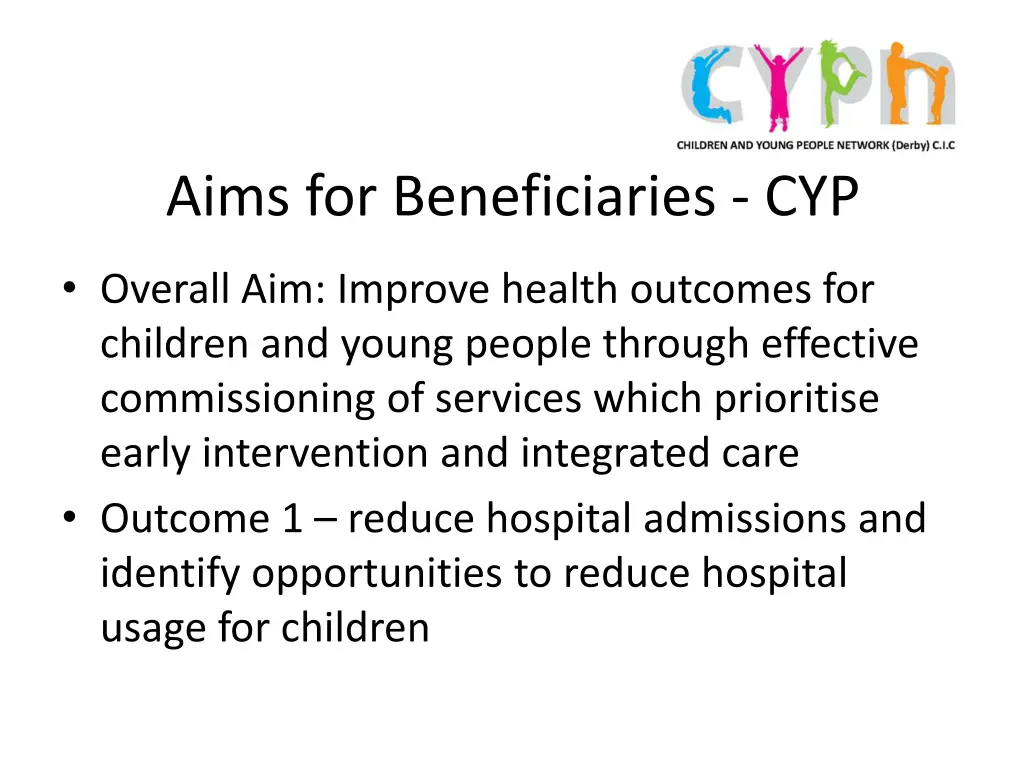 cypn
CHILDREN AND YOUNG PEOPLE NETWORK (Derby) C.I.C

Aims for Beneficiaries - CYP

• Overall Aim: Improve health outcomes for children and young people through effective commissioning of services which prioritise early intervention and integrated care
• Outcome 1 – reduce hospital admissions and identify opportunities to reduce hospital usage for children